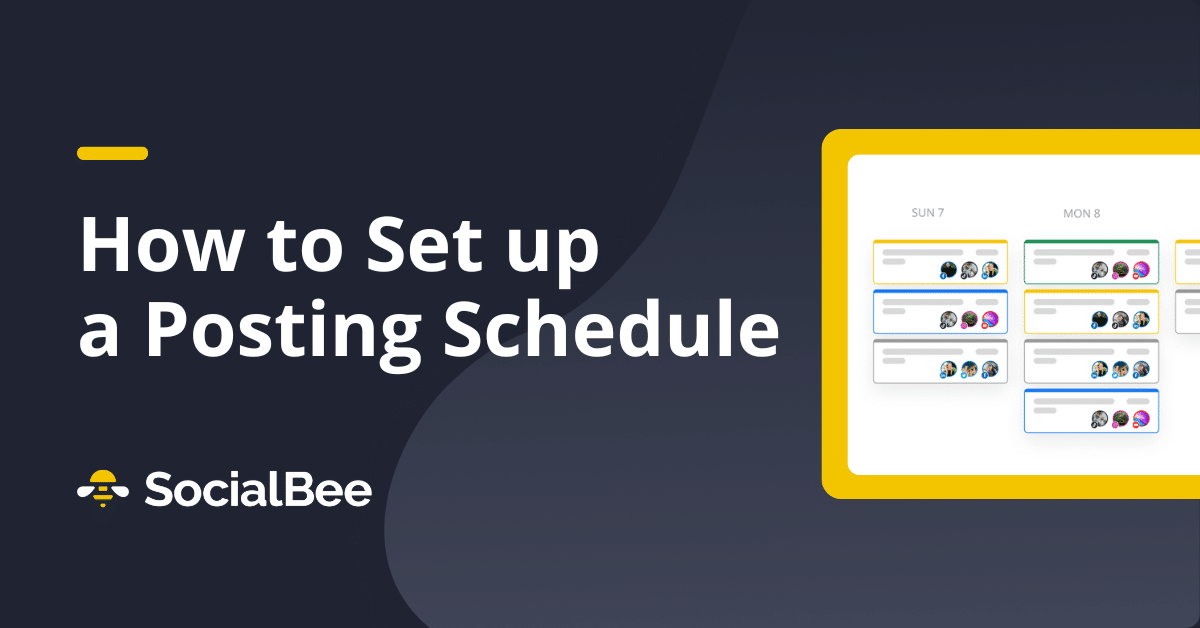 How to Set up a Posting Schedule

SocialBee

SUN 7

MON 8